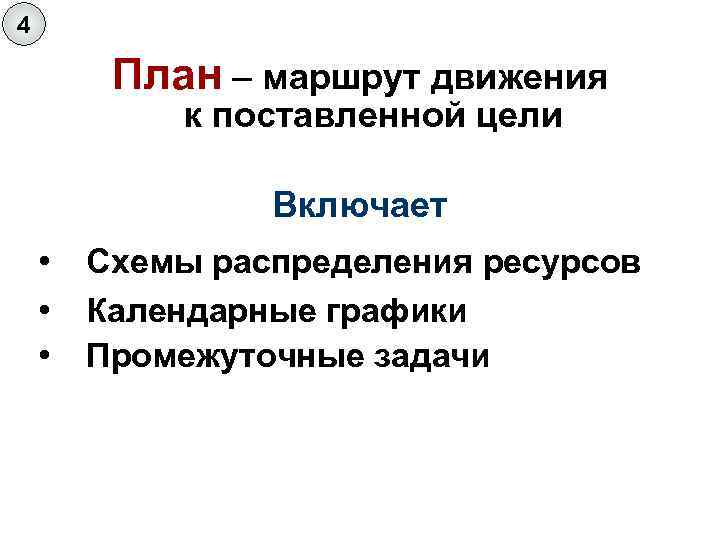 4

План – маршрут движения к поставленной цели

Включает

• Схемы распределения ресурсов
• Календарные графики
• Промежуточные задачи